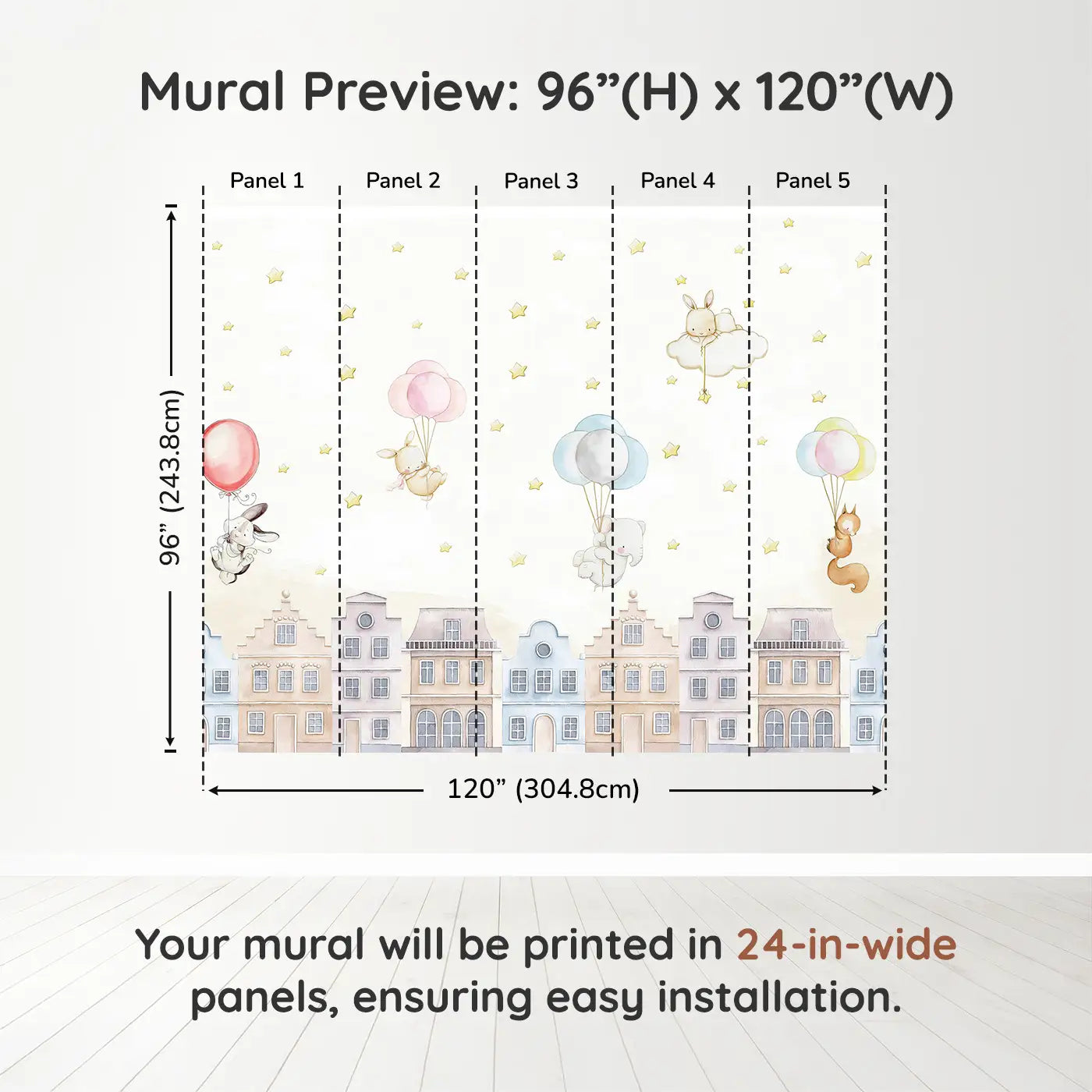 Mural Preview: 96”(H) x 120”(W)

Panel 1
Panel 2
Panel 3
Panel 4
Panel 5

96” (243.8cm)

120” (304.8cm)

Your mural will be printed in 24-in-wide panels, ensuring easy installation.